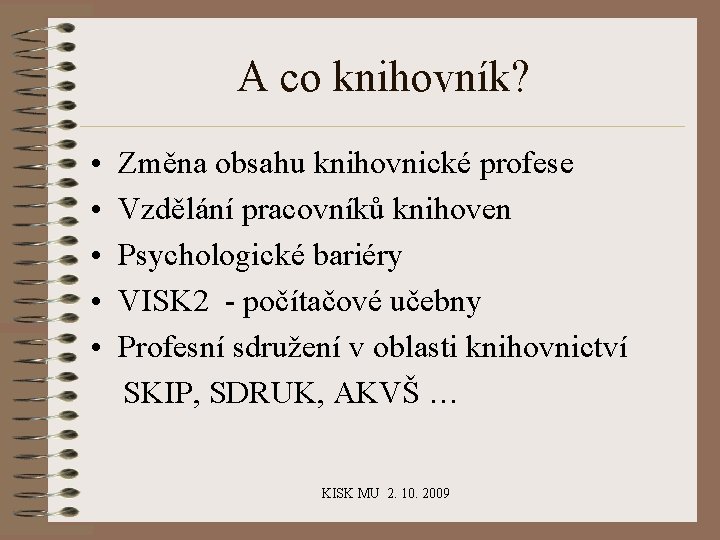 A co knihovník?

• Změna obsahu knihovnické profese
• Vzdělání pracovníků knihoven
• Psychologické bariéry
• VISK2 - počítačové učebny
• Profesní sdružení v oblasti knihovnictví
SKIP, SDRUK, AKVŠ ...

KISK MU 2. 10. 2009